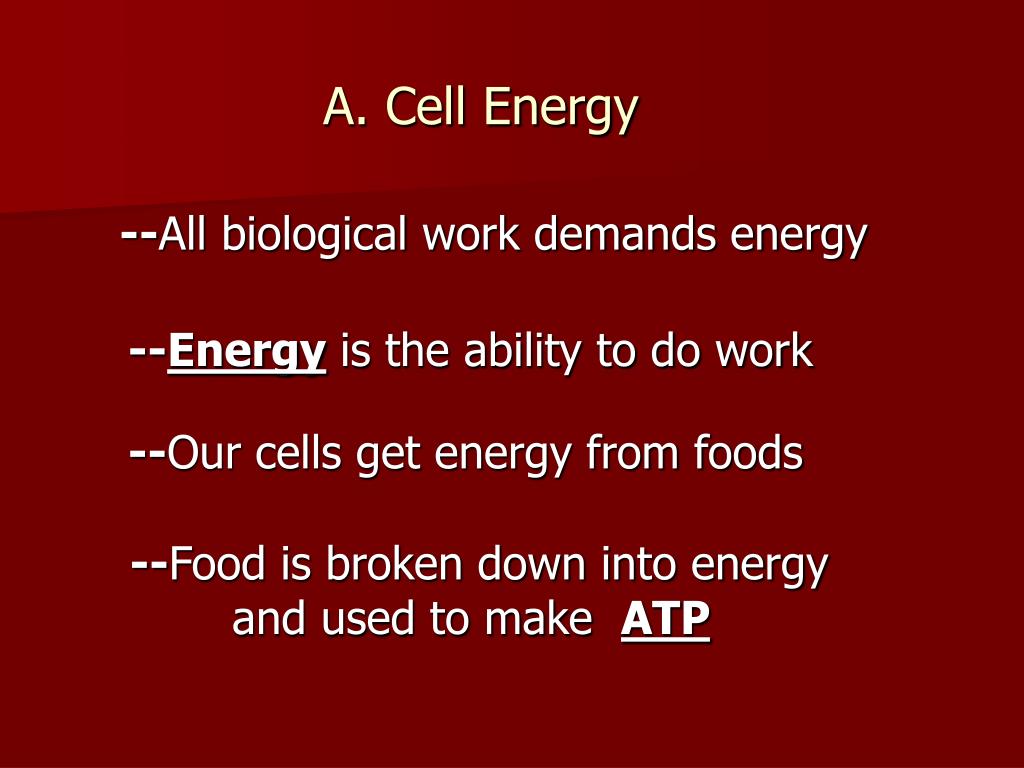 A. Cell Energy

--All biological work demands energy

--Energy is the ability to do work

--Our cells get energy from foods

--Food is broken down into energy and used to make ATP